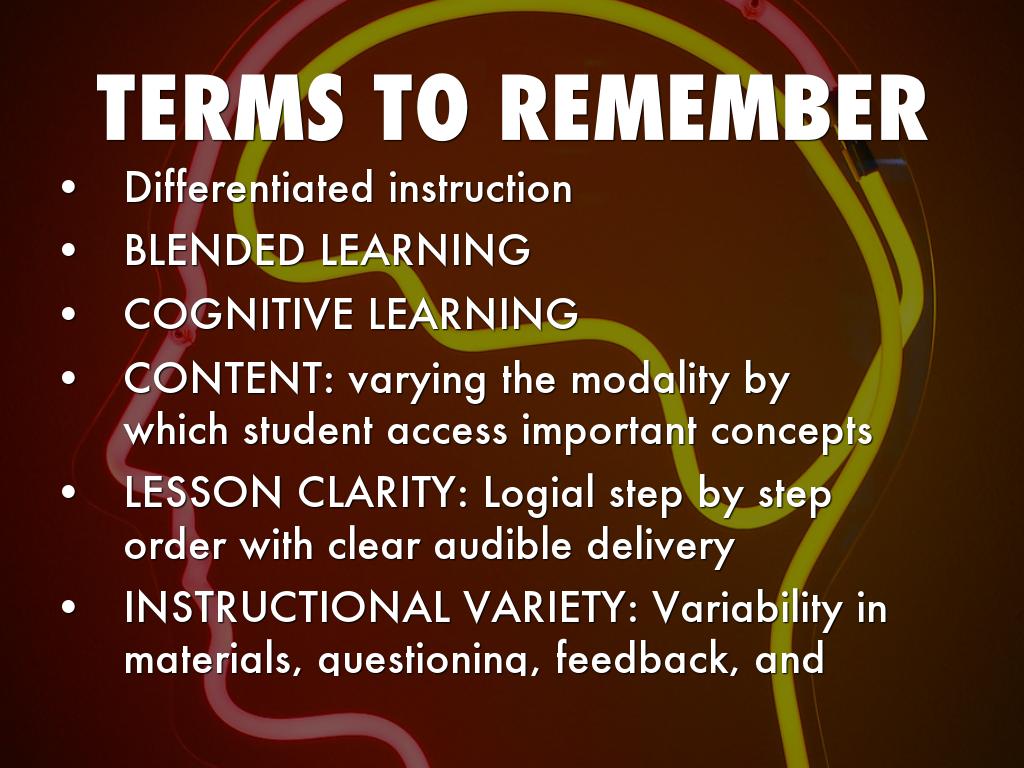 TERMS TO REMEMBER

• Differentiated instruction
• BLENDED LEARNING
• COGNITIVE LEARNING
• CONTENT: varying the modality by which student access important concepts
• LESSON CLARITY: Logial step by step order with clear audible delivery
• INSTRUCTIONAL VARIETY: Variability in materials, questioning, feedback, and